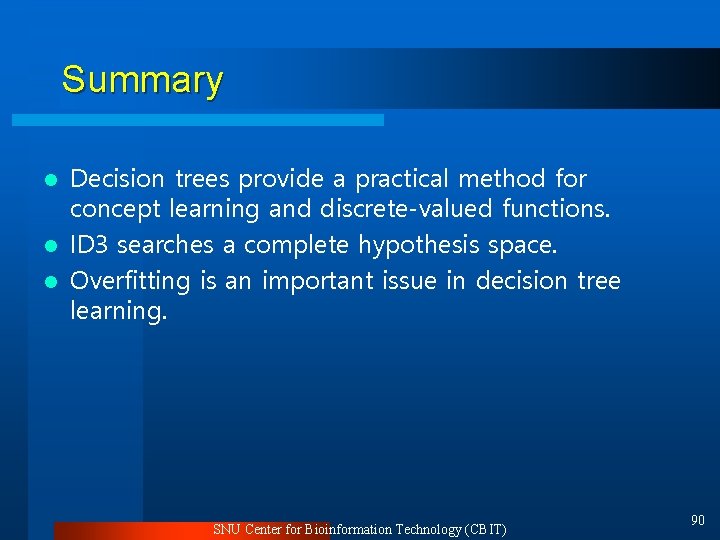 Summary

- Decision trees provide a practical method for concept learning and discrete-valued functions.
- ID3 searches a complete hypothesis space.
- Overfitting is an important issue in decision tree learning.

SNU Center for Bioinformation Technology (CBIT)

90